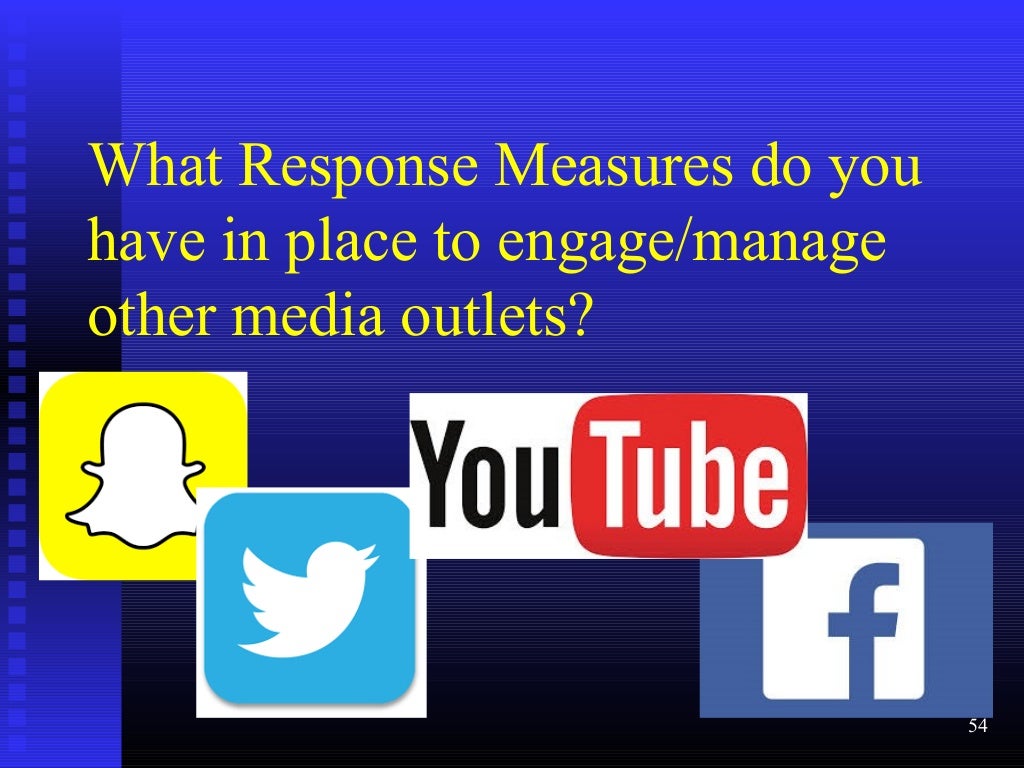 What Response Measures do you have in place to engage/manage other media outlets?

YouTube

f

54